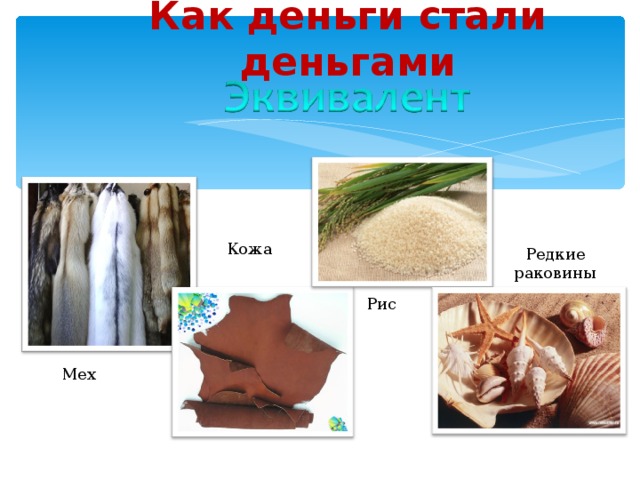 Как деньги стали деньгами

Эквивалент

Кожа

Редкие раковины

Рис

Мех